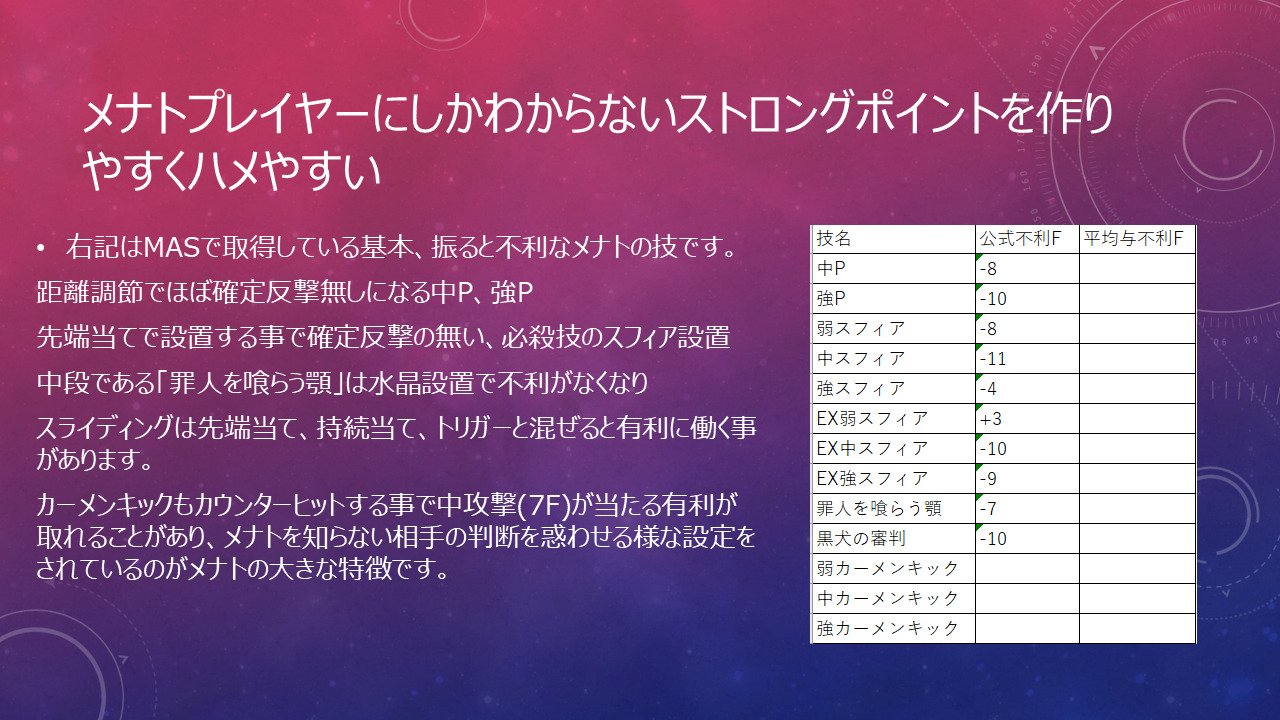 メナトプレイヤーにしかわからないストロングポイントを作りやすくハメやすい

• 右記はMASで取得している基本、振ると不利なメナトの技です。

距離調節でほぼ確定反撃無しになる中P、強P

先端当てで設置する事で確定反撃の無い、必殺技のスフィア設置

中段である「罪人を喰らう顎」は水晶設置で不利がなくなり

スライディングは先端当て、持続当て、トリガーと混ぜると有利に働く事があります。

カーメンキックもカウンターヒットする事で中攻撃(7F)が当たる有利が取れることがあり、メナトを知らない相手の判断を惑わせる様な設定をされているのがメナトの大きな特徴です。

| 技名 | 公式不利F | 平均与不利F |
|---|---|---|
| 中P | -8 | |
| 強P | -10 | |
| 弱スフィア | -8 | |
| 中スフィア | -11 | |
| 強スフィア | -4 | |
| EX弱スフィア | +3 | |
| EX中スフィア | -10 | |
| EX強スフィア | -9 | |
| 罪人を喰らう顎 | -7 | |
| 黒犬の審判 | -10 | |
| 弱カーメンキック | | |
| 中カーメンキック | | |
| 強カーメンキック | | |